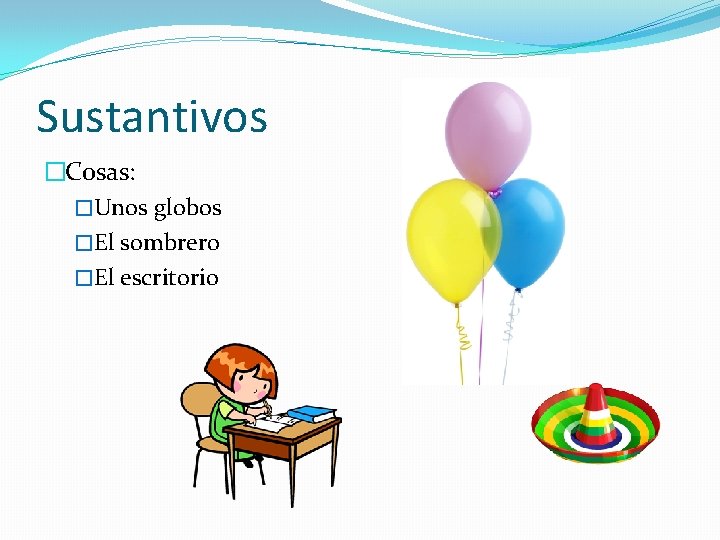 Sustantivos

□Cosas:

□Unos globos

□El sombrero

□El escritorio